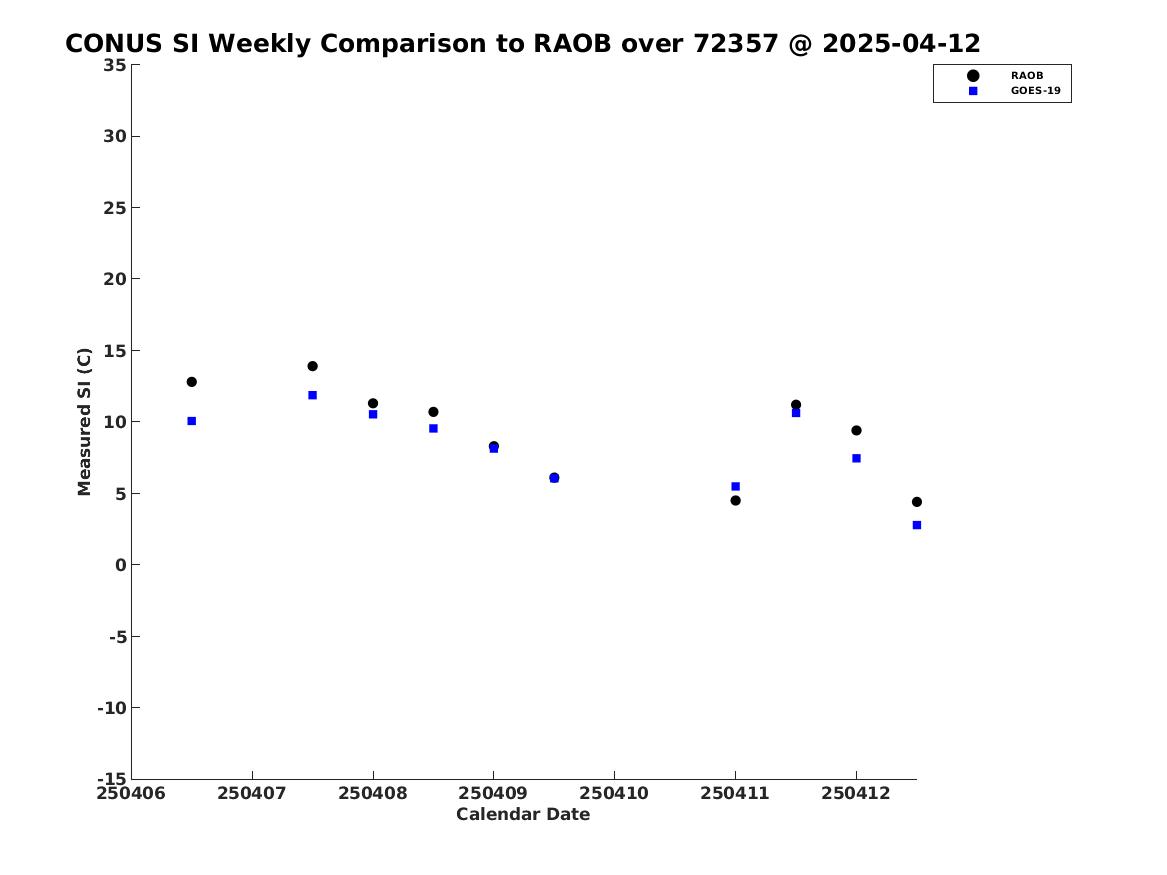 CONUS SI Weekly Comparison to RAOB over 72357 @ 2025-04-12

RAOB
GOES-19

Measured SI (C)

35
30
25
20
15
10
5
0
-5
-10
-15

250406 250407 250408 250409 250410 250411 250412

Calendar Date